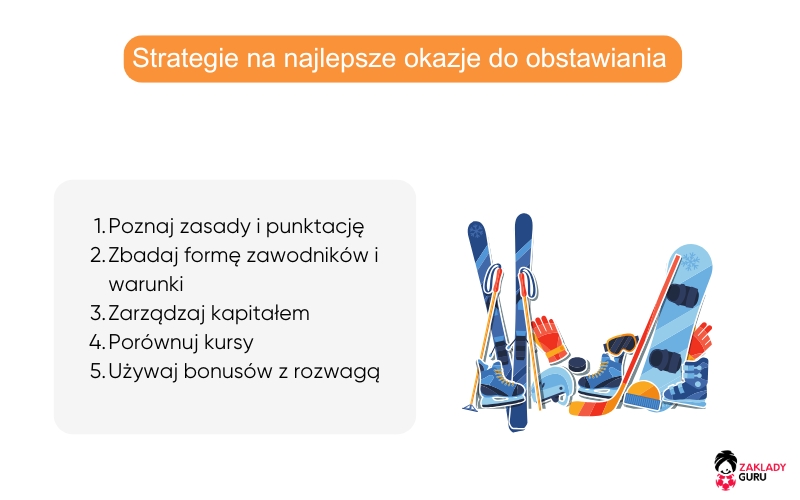 Strategie na najlepsze okazje do obstawiania

1. Poznaj zasady i punktację
2. Zbadaj formę zawodników i warunki
3. Zarządzaj kapitałem
4. Porównuj kursy
5. Używaj bonusów z rozwagą

ZAKLADY GURU